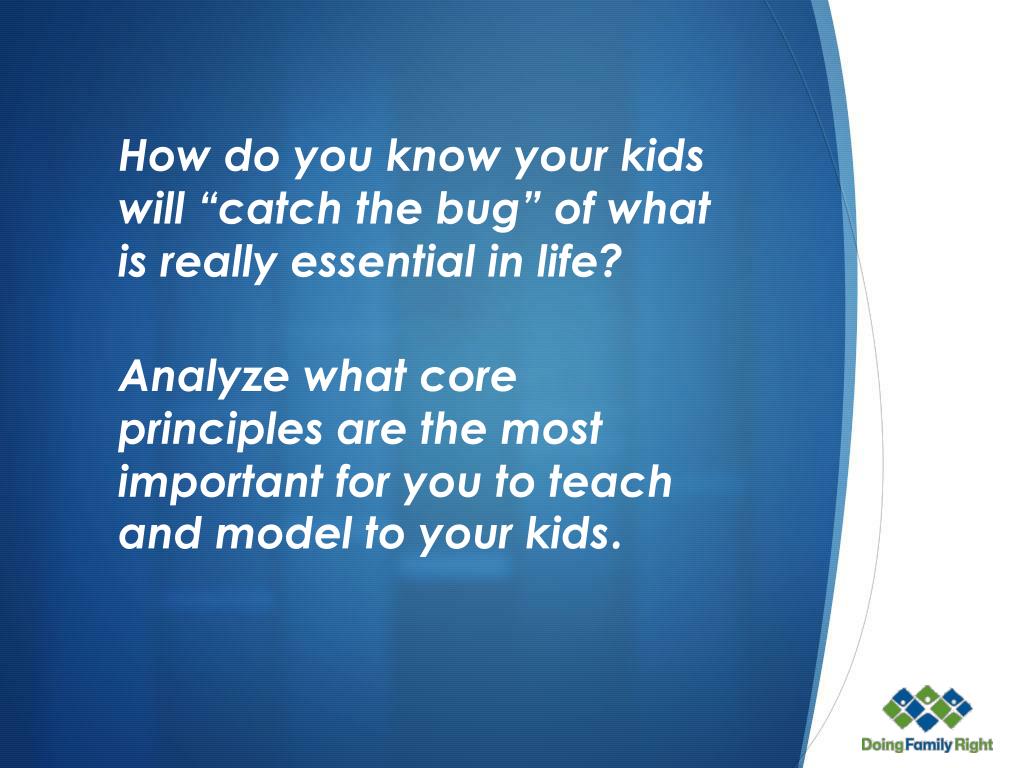 How do you know your kids will “catch the bug” of what is really essential in life?

Analyze what core principles are the most important for you to teach and model to your kids.

Doing Family Right